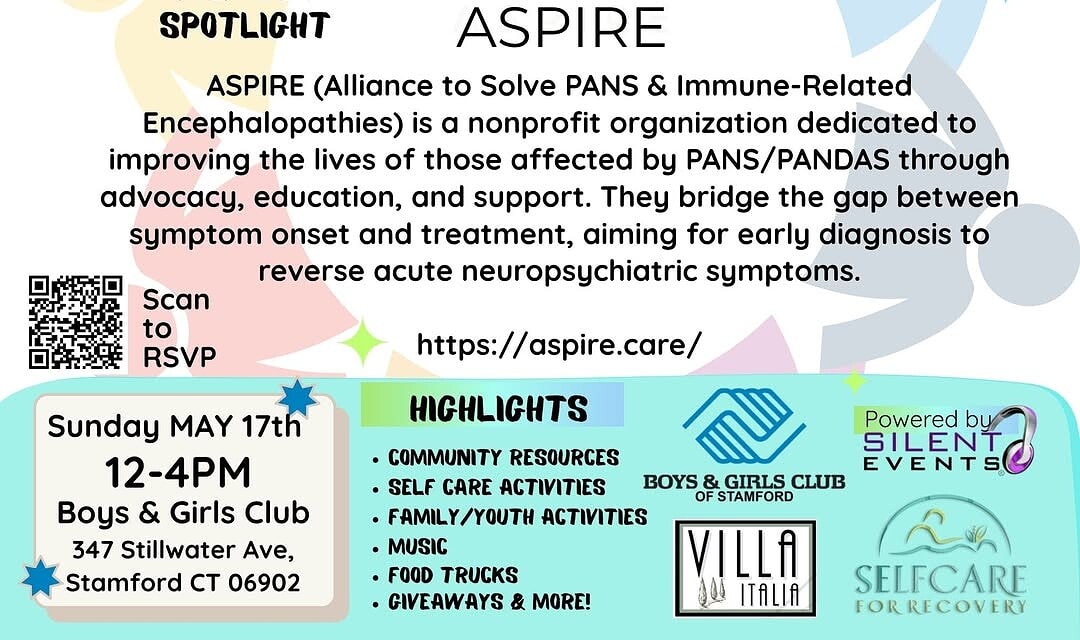 SPOTLIGHT

ASPIRE

ASPIRE (Alliance to Solve PANS & Immune-Related Encephalopathies) is a nonprofit organization dedicated to improving the lives of those affected by PANS/PANDAS through advocacy, education, and support. They bridge the gap between symptom onset and treatment, aiming for early diagnosis to reverse acute neuropsychiatric symptoms.

Scan to RSVP

https://aspire.care/

Sunday MAY 17th
12-4PM
Boys & Girls Club
347 Stillwater Ave, Stamford CT 06902

HIGHLIGHTS
• COMMUNITY RESOURCES
• SELF CARE ACTIVITIES
• FAMILY/YOUTH ACTIVITIES
• MUSIC
• FOOD TRUCKS
• GIVEAWAYS & MORE!

BOYS & GIRLS CLUB OF STAMFORD

VILLA ITALIA

Powered by SILENT EVENTS

SELFCARE FOR RECOVERY